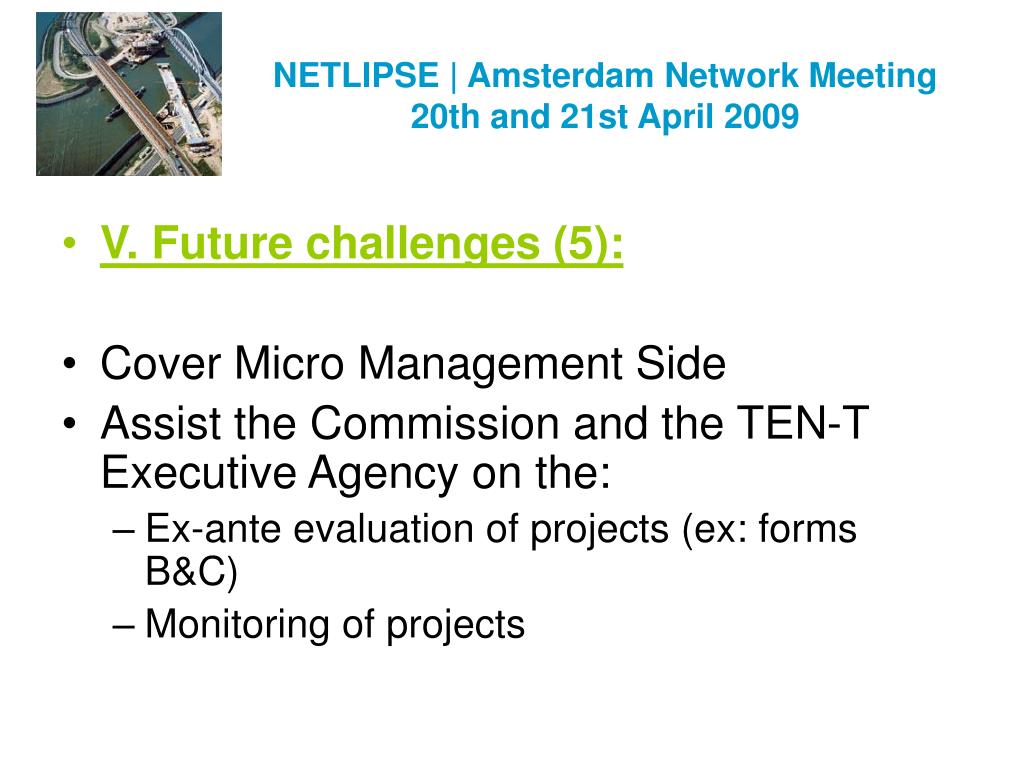 NETLIPSE | Amsterdam Network Meeting
20th and 21st April 2009

• V. Future challenges (5):

• Cover Micro Management Side
• Assist the Commission and the TEN-T Executive Agency on the:
– Ex-ante evaluation of projects (ex: forms B&C)
– Monitoring of projects